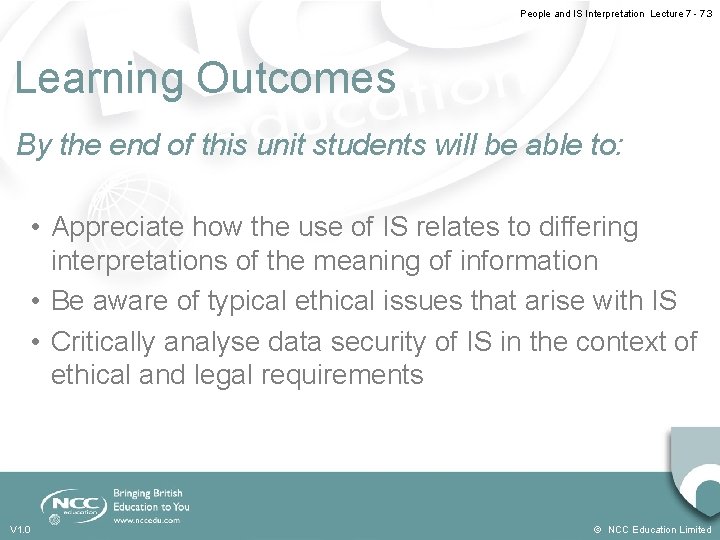 People and IS Interpretation Lecture 7 - 7.3

Learning Outcomes

By the end of this unit students will be able to:

• Appreciate how the use of IS relates to differing interpretations of the meaning of information
• Be aware of typical ethical issues that arise with IS
• Critically analyse data security of IS in the context of ethical and legal requirements

NCC education
Bringing British Education to You
www.nccedu.com

V1.0

© NCC Education Limited